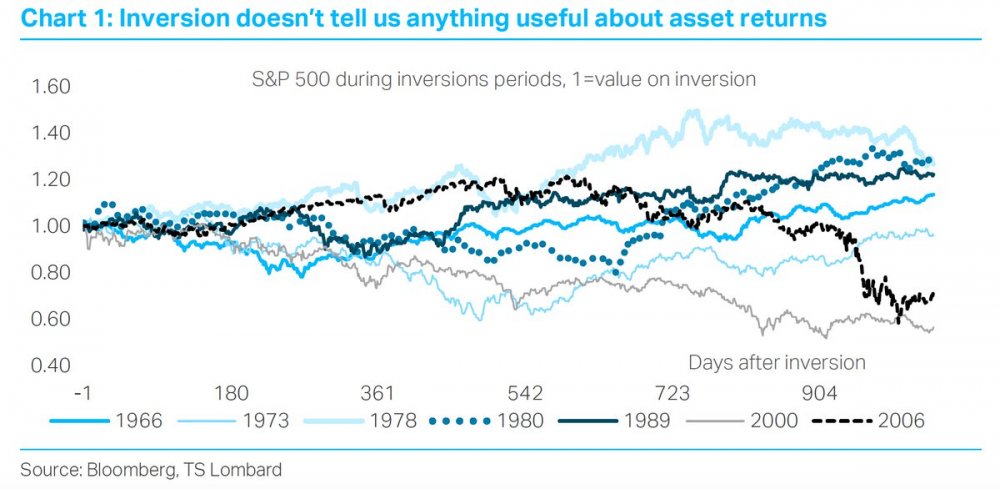 Chart 1: Inversion doesn't tell us anything useful about asset returns

S&P 500 during inversions periods, 1=value on inversion

1.60
1.40
1.20
1.00
0.80
0.60
0.40

Days after inversion

-1 180 361 542 723 904

1966 1973 1978 1980 1989 2000 2006

Source: Bloomberg, TS Lombard